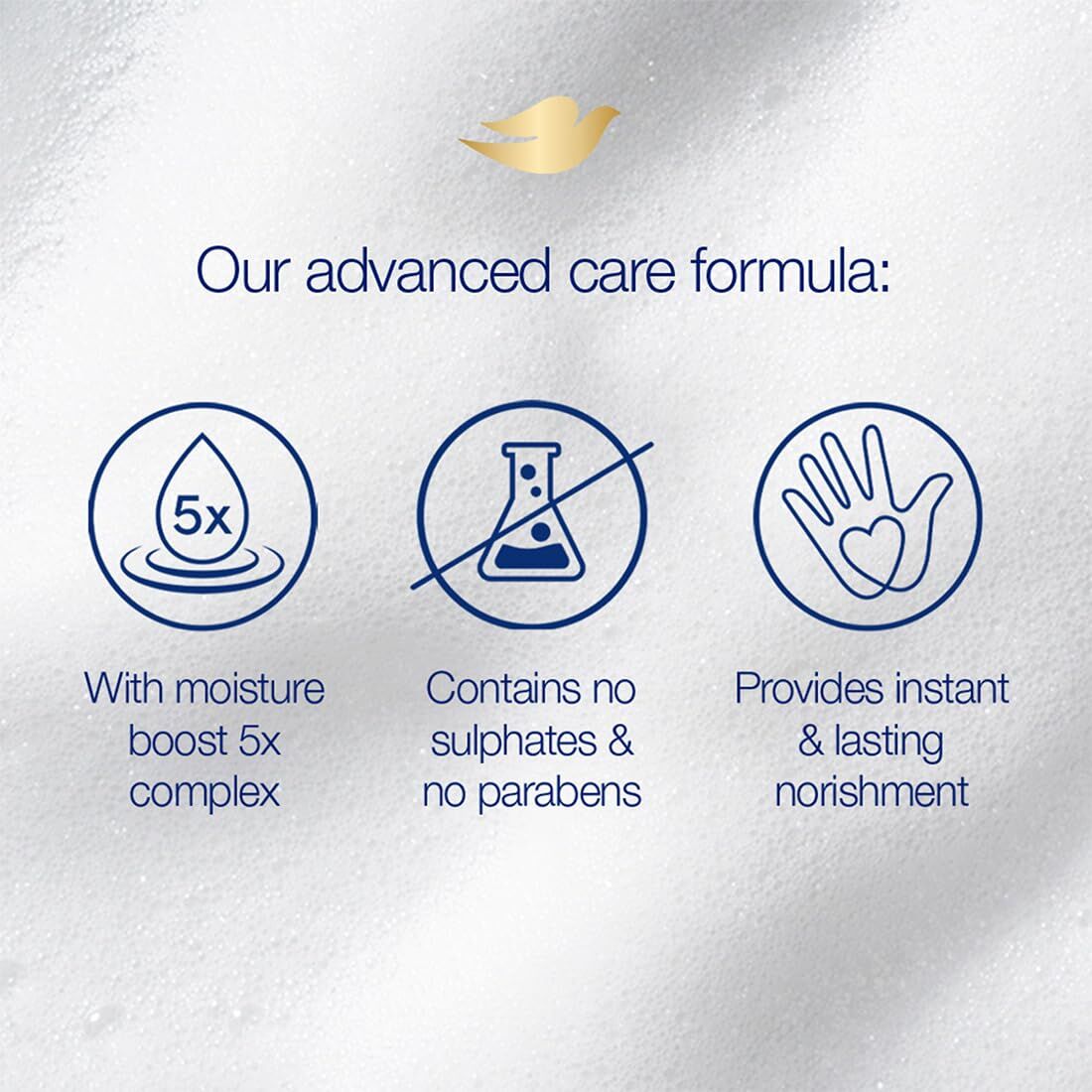 Our advanced care formula:

5x

With moisture boost 5x complex

Contains no sulphates & no parabens

Provides instant & lasting norishment